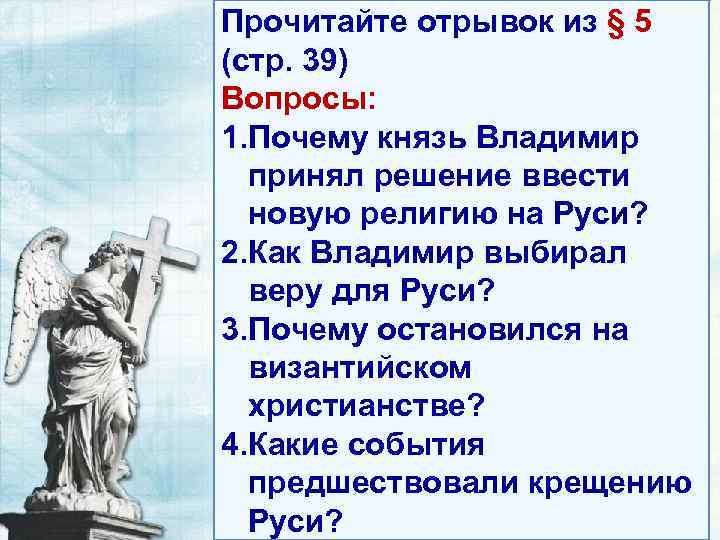 Прочитайте отрывок из § 5 (стр. 39)
Вопросы:
1.Почему князь Владимир принял решение ввести новую религию на Руси?
2.Как Владимир выбирал веру для Руси?
3.Почему остановился на византийском христианстве?
4.Какие события предшествовали крещению Руси?